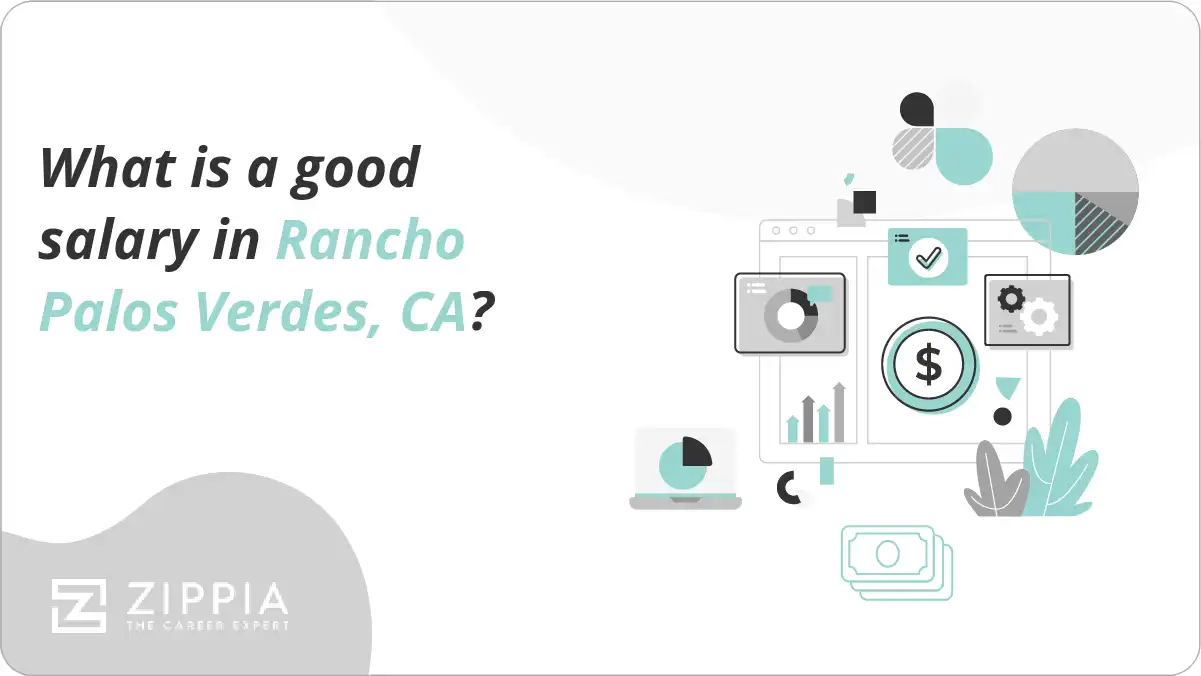 What is a good salary in Rancho Palos Verdes, CA?

$

ZIPPIA
THE CAREER EXPERT